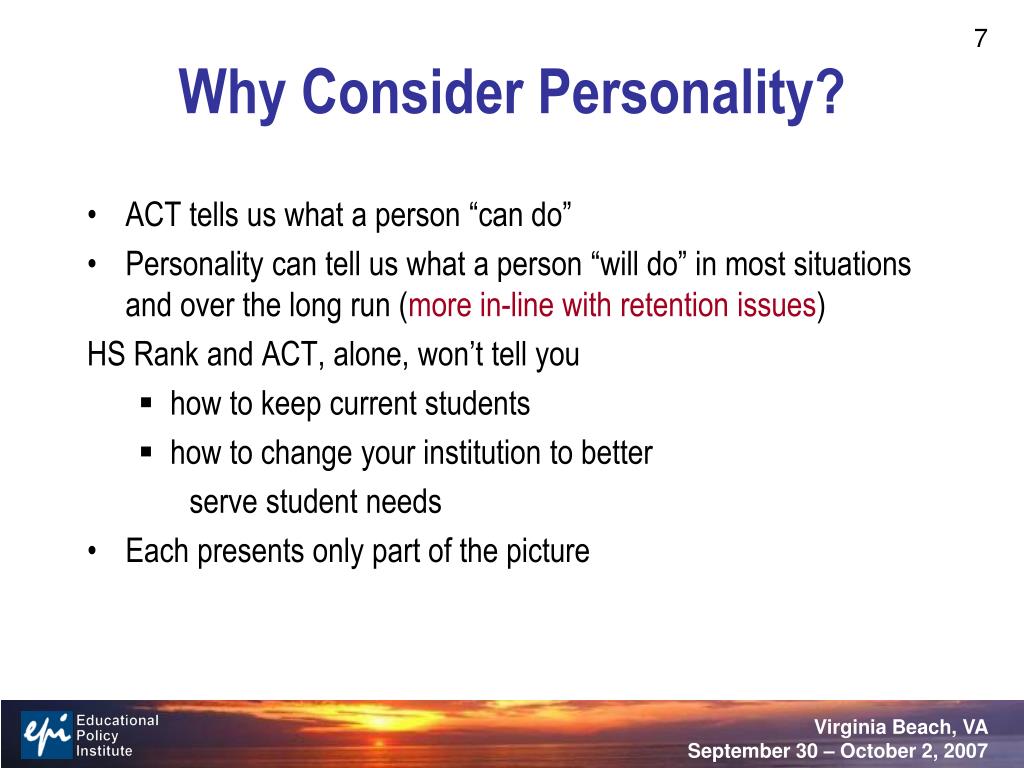 7

Why Consider Personality?

• ACT tells us what a person “can do”
• Personality can tell us what a person “will do” in most situations and over the long run (more in-line with retention issues)

HS Rank and ACT, alone, won’t tell you
▪ how to keep current students
▪ how to change your institution to better serve student needs

• Each presents only part of the picture

epi Educational Policy Institute

Virginia Beach, VA
September 30 – October 2, 2007